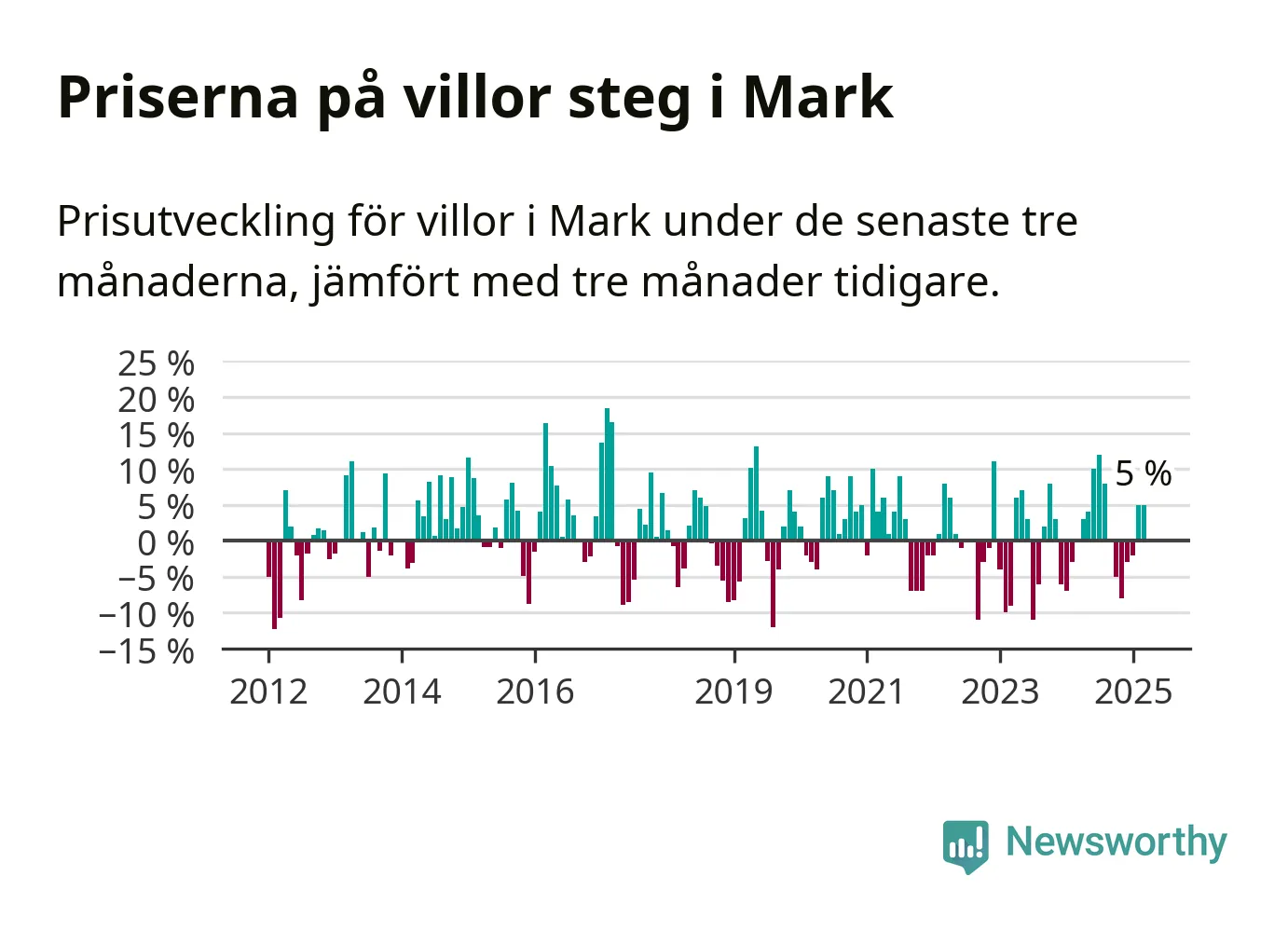 Priserna på villor steg i Mark

Prisutveckling för villor i Mark under de senaste tre månaderna, jämfört med tre månader tidigare.

25 %
20 %
15 %
10 %
5 %
0 %
−5 %
−10 %
−15 %

5 %

2012
2014
2016
2019
2021
2023
2025

Newsworthy